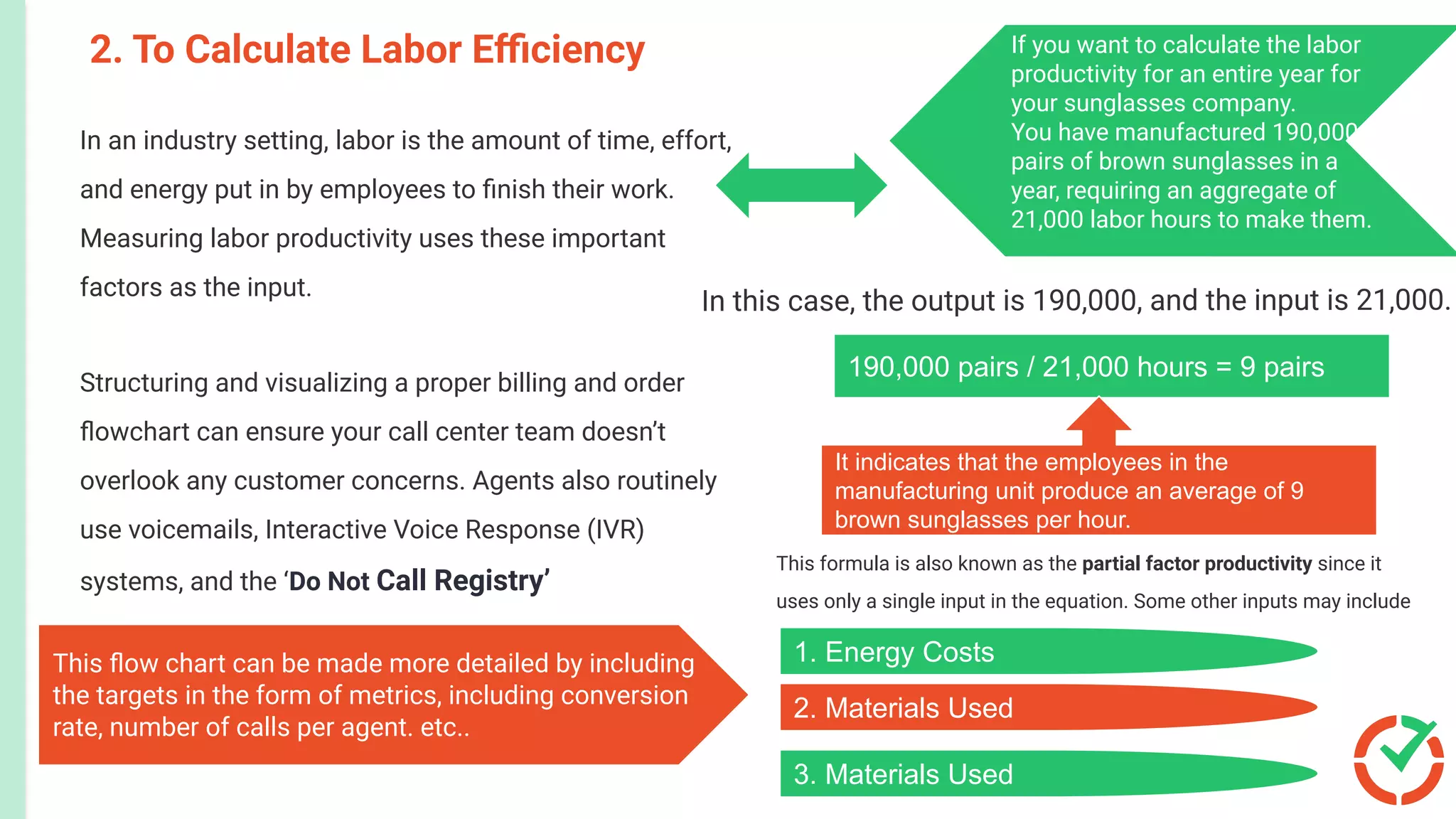 2. To Calculate Labor Efficiency

In an industry setting, labor is the amount of time, effort, and energy put in by employees to finish their work. Measuring labor productivity uses these important factors as the input.

Structuring and visualizing a proper billing and order flowchart can ensure your call center team doesn't overlook any customer concerns. Agents also routinely use voicemails, Interactive Voice Response (IVR) systems, and the 'Do Not Call Registry'

This flow chart can be made more detailed by including the targets in the form of metrics, including conversion rate, number of calls per agent. etc..

If you want to calculate the labor productivity for an entire year for your sunglasses company. You have manufactured 190,000 pairs of brown sunglasses in a year, requiring an aggregate of 21,000 labor hours to make them.

In this case, the output is 190,000, and the input is 21,000.

190,000 pairs / 21,000 hours = 9 pairs

It indicates that the employees in the manufacturing unit produce an average of 9 brown sunglasses per hour.

This formula is also known as the partial factor productivity since it uses only a single input in the equation. Some other inputs may include

1. Energy Costs

2. Materials Used

3. Materials Used